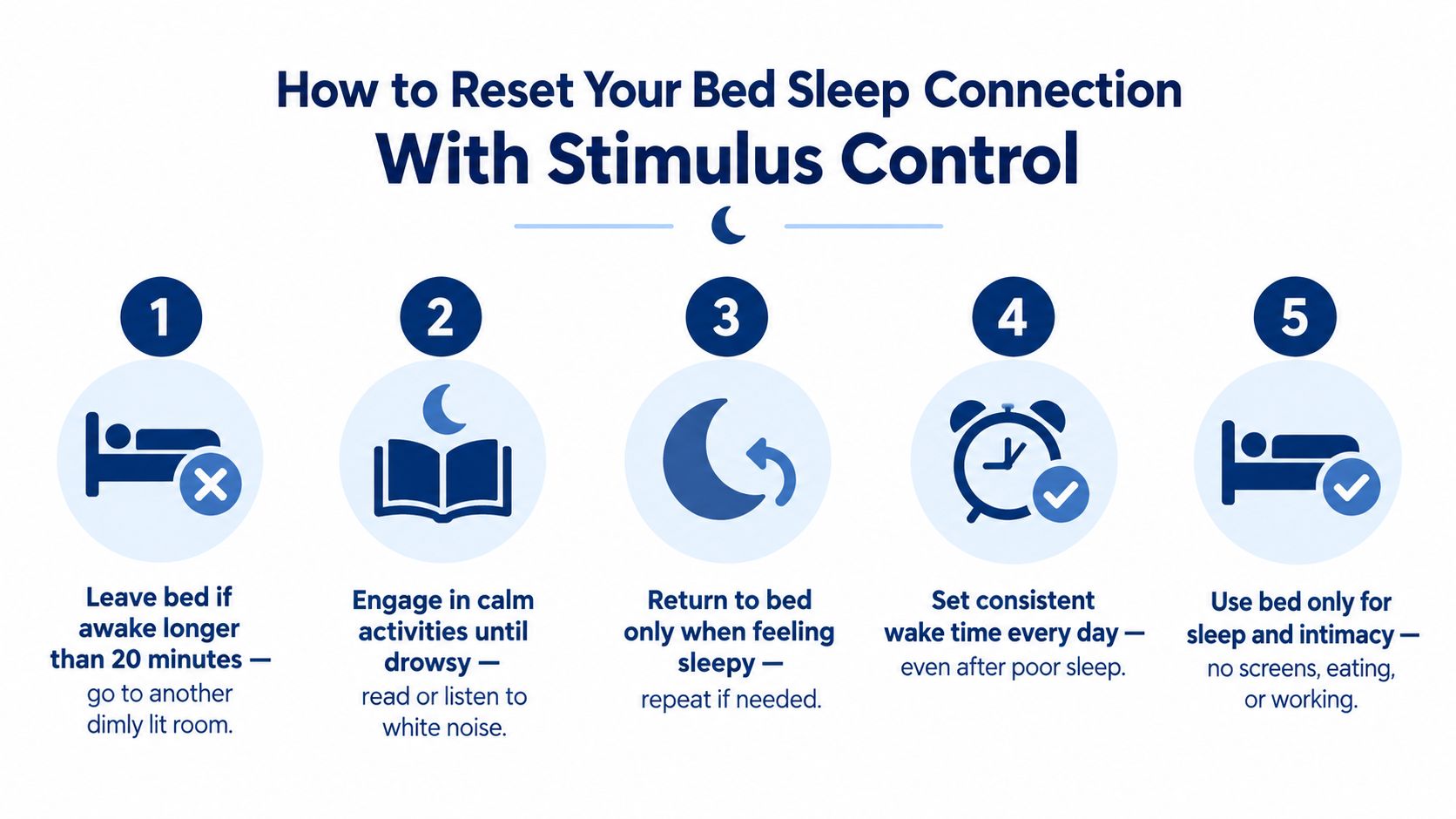 How to Reset Your Bed Sleep Connection
With Stimulus Control

1

Leave bed if awake longer than 20 minutes — go to another dimly lit room.

2

Engage in calm activities until drowsy — read or listen to white noise.

3

Return to bed only when feeling sleepy — repeat if needed.

4

Set consistent wake time every day — even after poor sleep.

5

Use bed only for sleep and intimacy — no screens, eating, or working.